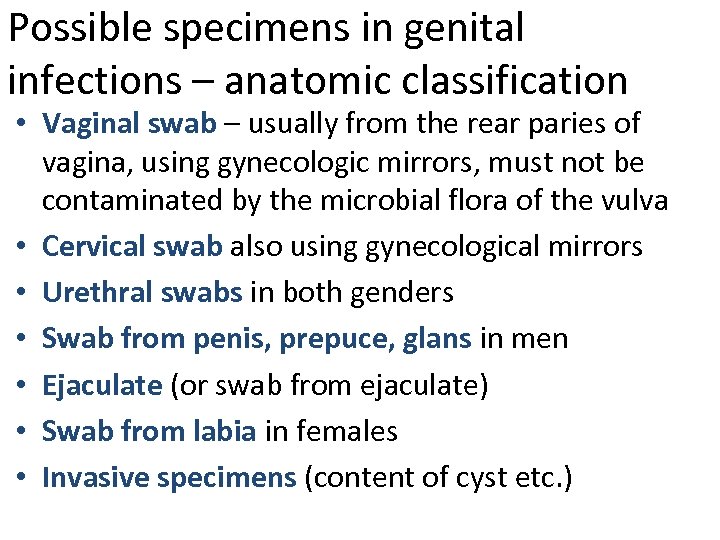 Possible specimens in genital infections – anatomic classification

• Vaginal swab – usually from the rear paries of vagina, using gynecologic mirrors, must not be contaminated by the microbial flora of the vulva
• Cervical swab also using gynecological mirrors
• Urethral swabs in both genders
• Swab from penis, prepuce, glans in men
• Ejaculate (or swab from ejaculate)
• Swab from labia in females
• Invasive specimens (content of cyst etc.)